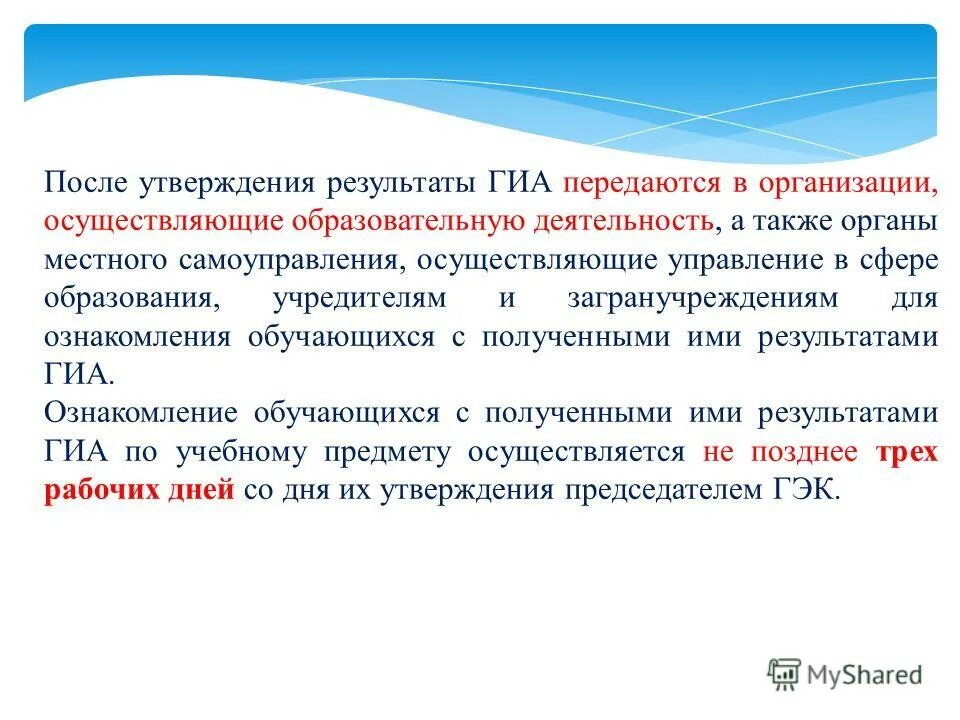 После утверждения результаты ГИА передаются в организации, осуществляющие образовательную деятельность, а также органы местного самоуправления, осуществляющие управление в сфере образования, учредителям и загранучреждениям для ознакомления обучающихся с полученными ими результатами ГИА.
Ознакомление обучающихся с полученными ими результатами ГИА по учебному предмету осуществляется не позднее трех рабочих дней со дня их утверждения председателем ГЭК.

MyShared